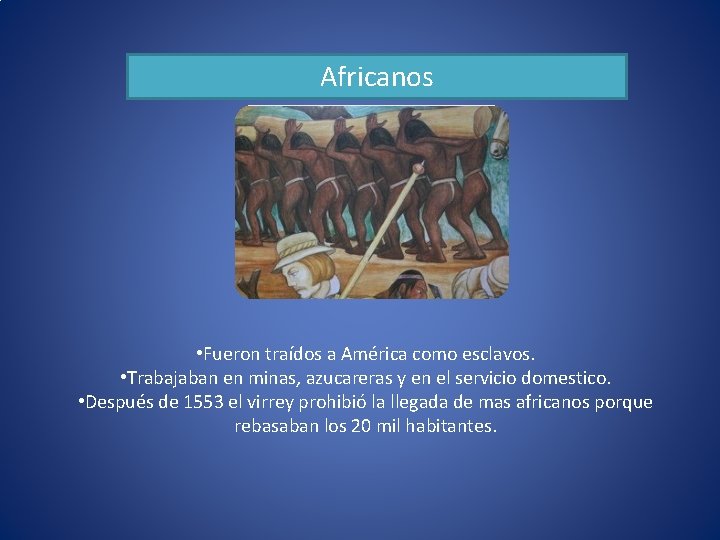 Africanos

•Fueron traídos a América como esclavos.
•Trabajaban en minas, azucareras y en el servicio domestico.
•Después de 1553 el virrey prohibió la llegada de mas africanos porque rebasaban los 20 mil habitantes.